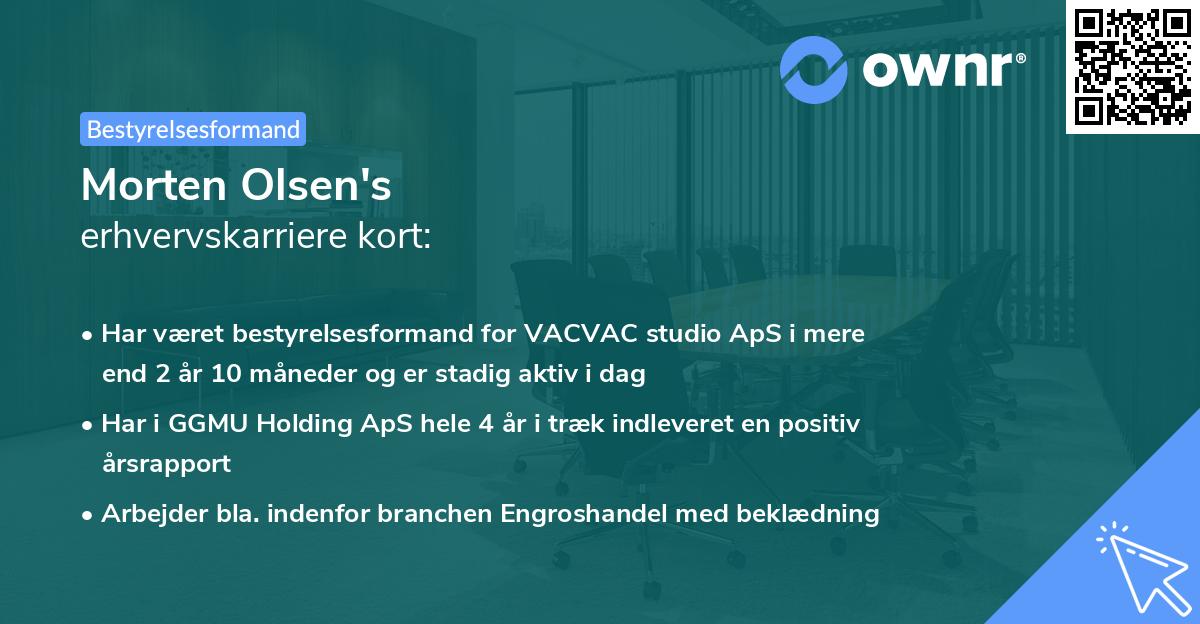 ownr®

Bestyrelsesformand

Morten Olsen's
erhvervskarriere kort:

• Har været bestyrelsesformand for VACVAC studio ApS i mere end 2 år 10 måneder og er stadig aktiv i dag
• Har i GGMU Holding ApS hele 4 år i træk indleveret en positiv årsrapport
• Arbejder bla. indenfor branchen Engroshandel med beklædning